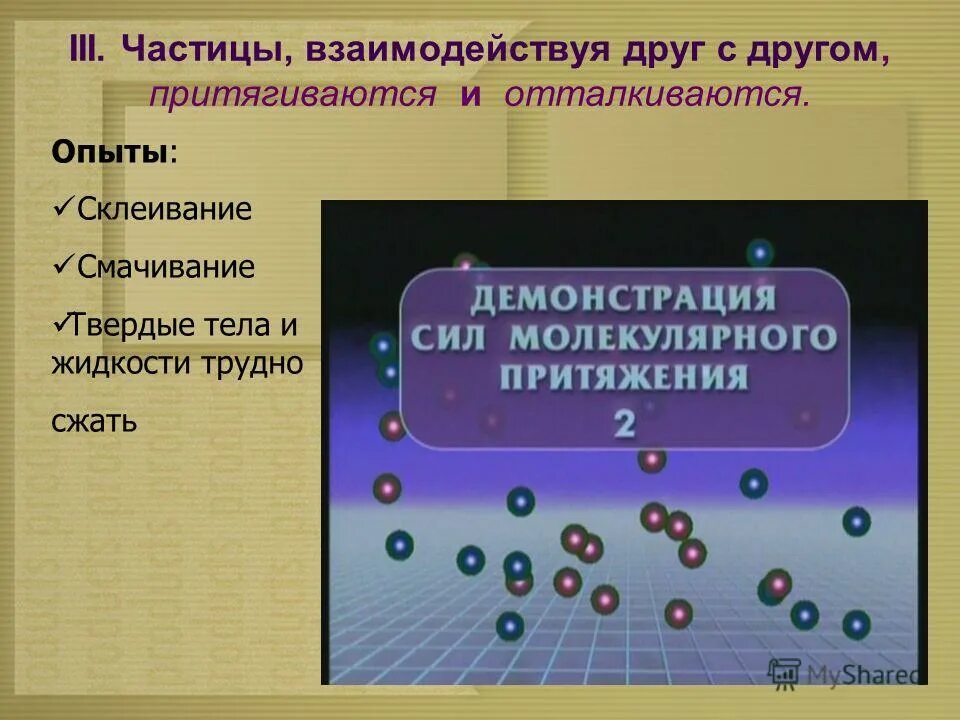 III. Частицы, взаимодействуя друг с другом, притягиваются и отталкиваются.

Опыты:

✓Склеивание

✓Смачивание

✓Твердые тела и жидкости трудно сжать

ДЕМОНСТРАЦИЯ СИЛ МОЛЕКУЛЯРНОГО ПРИТЯЖЕНИЯ 2

MyShared